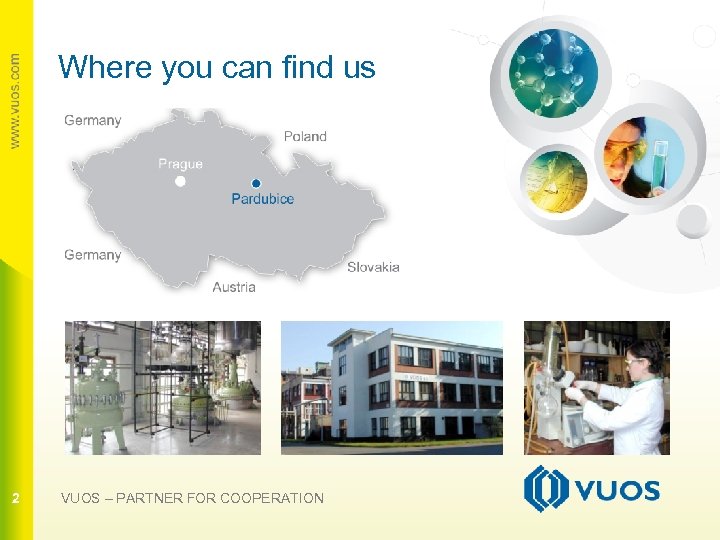 www.vuos.com

Where you can find us

Germany

Poland

Prague

Pardubice

Germany

Slovakia

Austria

2

VUOS – PARTNER FOR COOPERATION

VUOS